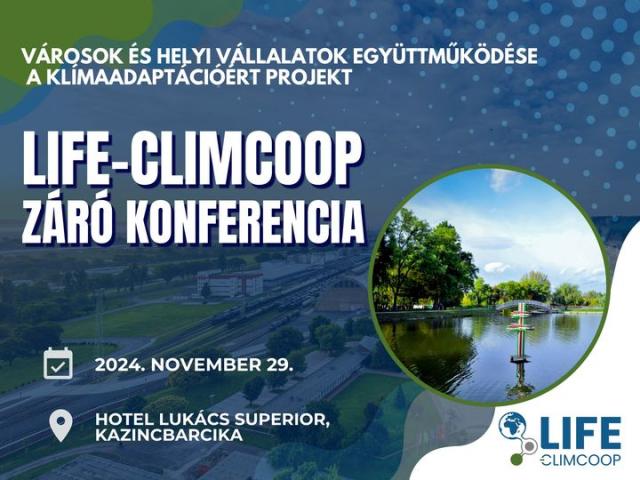 VÁROSOK ÉS HELYI VÁLLALATOK EGYÜTTMŰKÖDÉSE A KLÍMAADAPTÁCIÓÉRT PROJEKT

LIFE-CLIMCOOP
ZÁRÓ KONFERENCIA

2024. NOVEMBER 29.

HOTEL LUKÁCS SUPERIOR, KAZINCBARCIKA

LIFE
CLIMCOOP